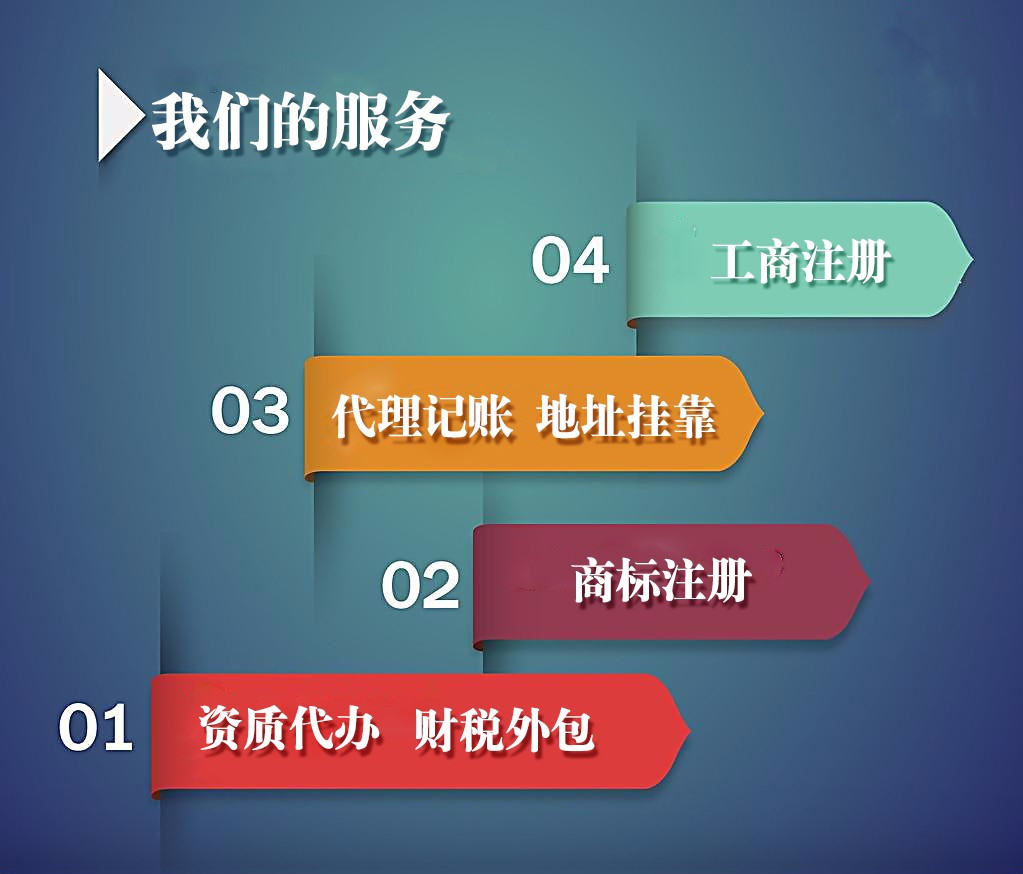 我们的服务

04 工商注册

03 代理记账 地址挂靠

02 商标注册

01 资质代办 财税外包